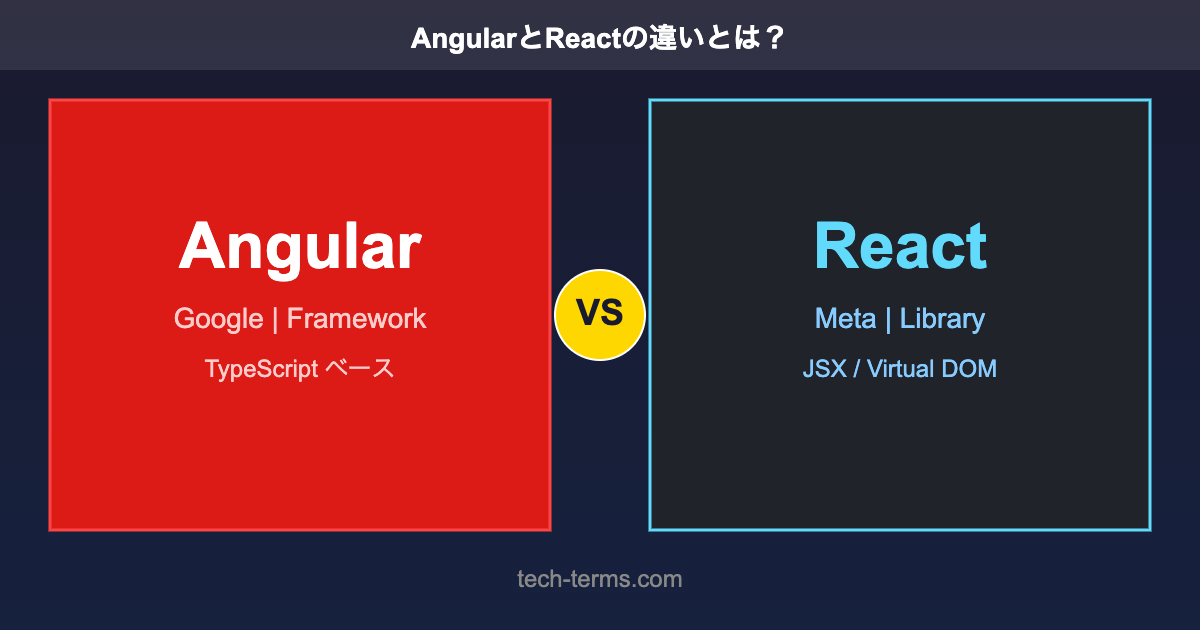 AngularとReactの違いとは？

Angular

Google | Framework

TypeScript ベース

VS

React

Meta | Library

JSX / Virtual DOM

tech-terms.com